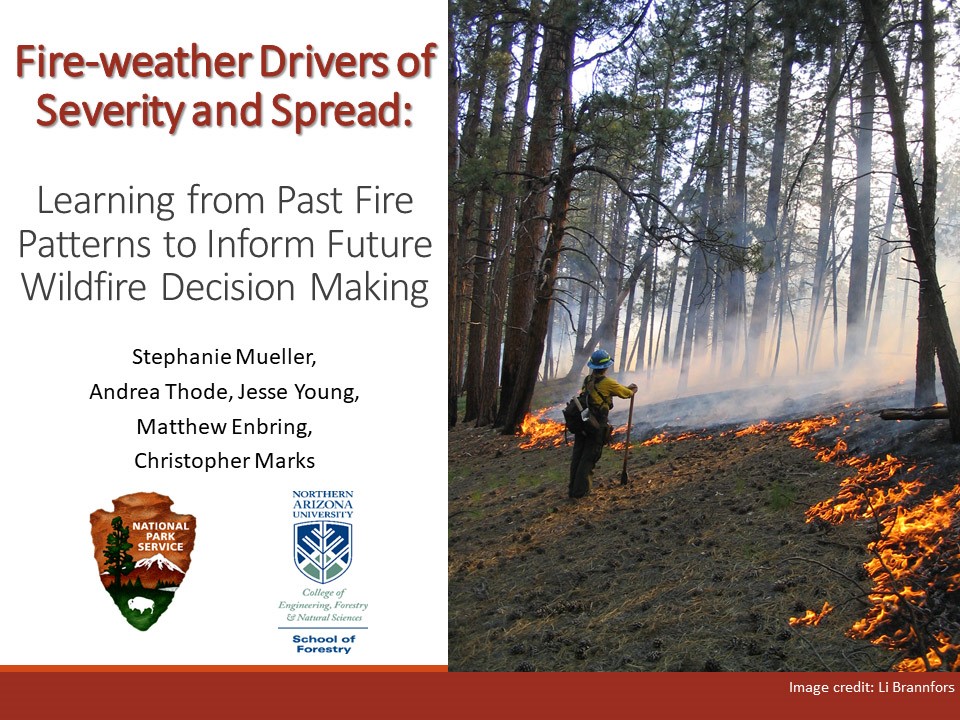 Fire-weather Drivers of Severity and Spread:

Learning from Past Fire Patterns to Inform Future Wildfire Decision Making

Stephanie Mueller,
Andrea Thode, Jesse Young,
Matthew Enbring,
Christopher Marks

NATIONAL PARK SERVICE

NORTHERN ARIZONA UNIVERSITY

College of Engineering, Forestry & Natural Sciences

School of Forestry

Image credit: Li Brannfors